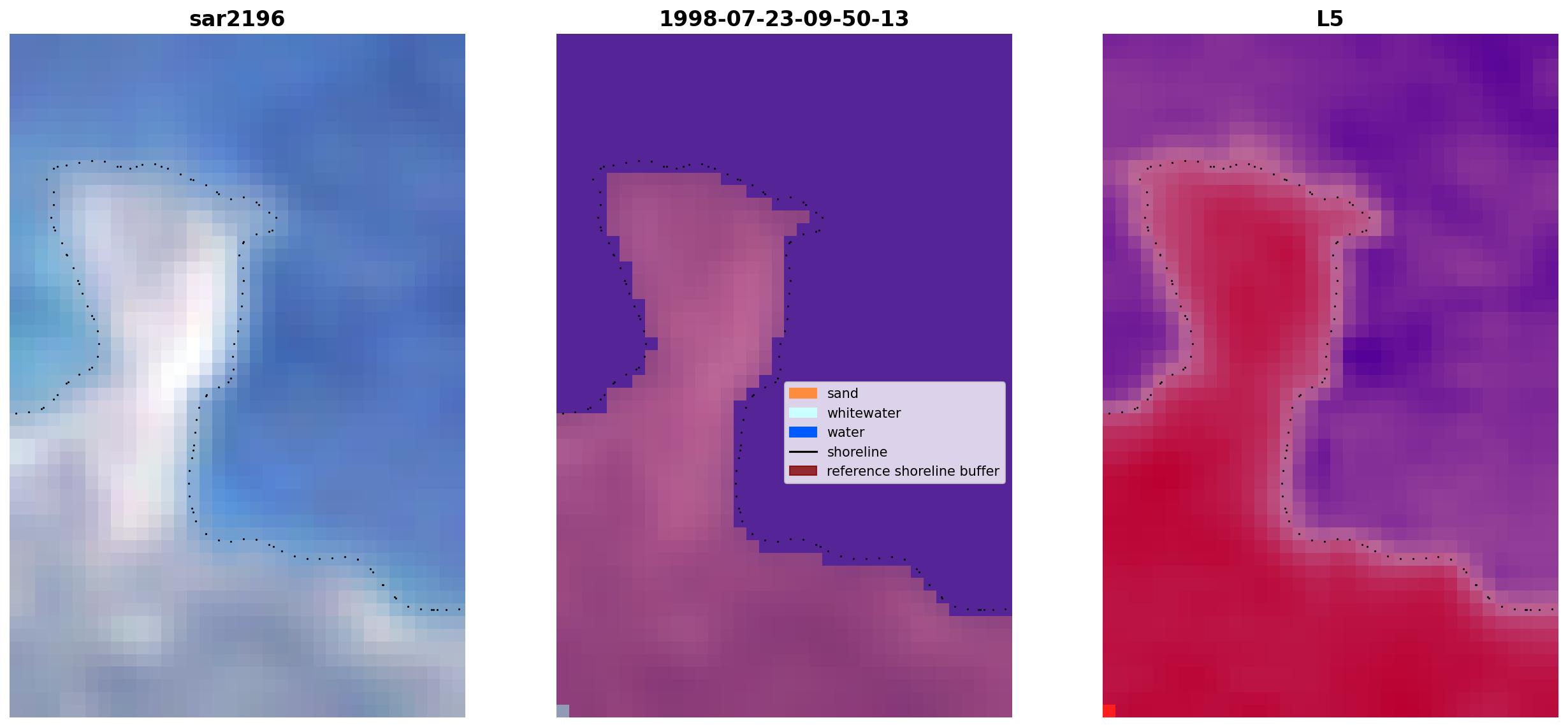 sar2196

1998-07-23-09-50-13

sand
whitewater
water
shoreline
reference shoreline buffer

L5